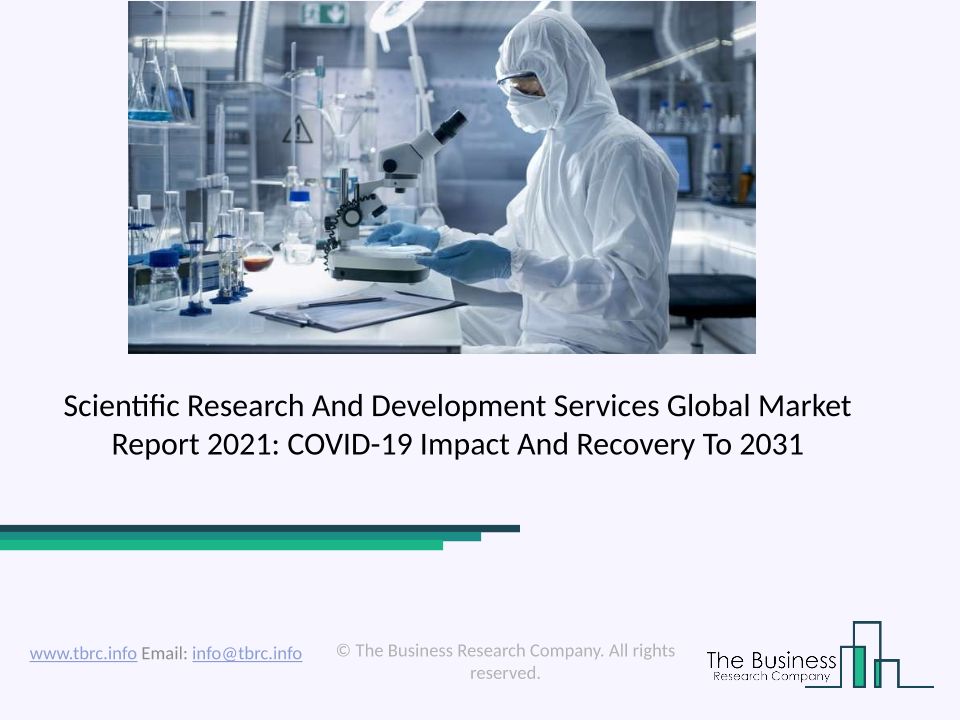 Scientific Research And Development Services Global Market Report 2021: COVID-19 Impact And Recovery To 2031

www.tbrc.info Email: info@tbrc.info

© The Business Research Company. All rights reserved.

The Business Research Company